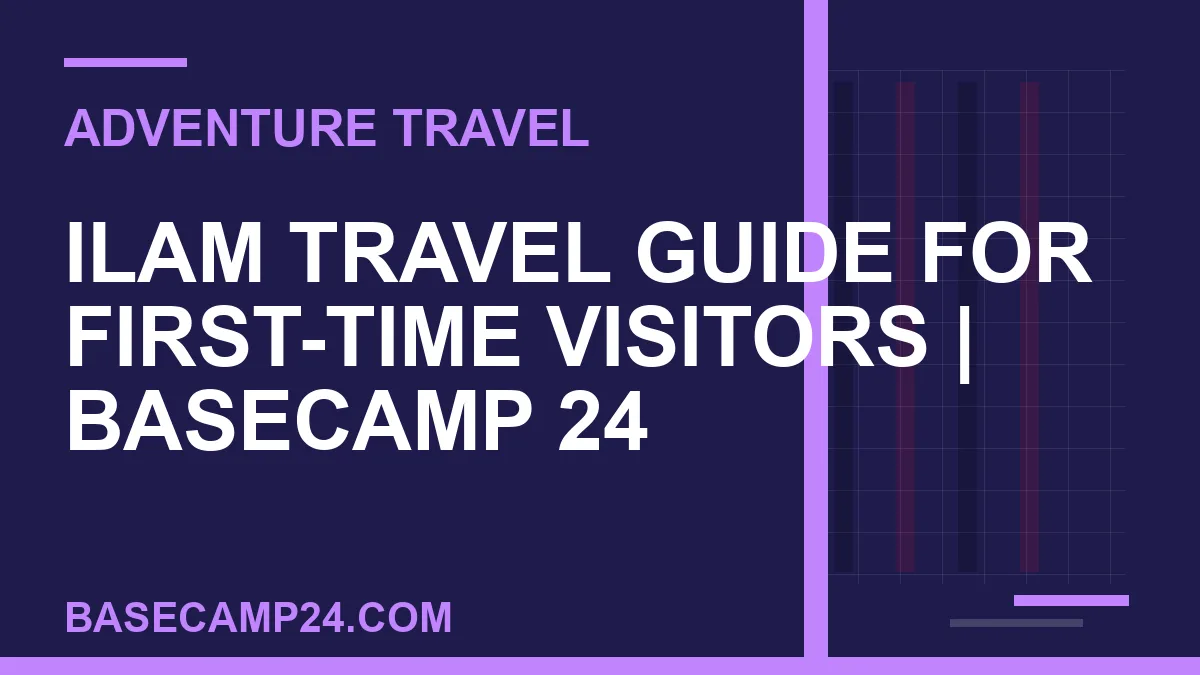 ADVENTURE TRAVEL

ILAM TRAVEL GUIDE FOR FIRST-TIME VISITORS | BASECAMP 24

BASECAMP24.COM